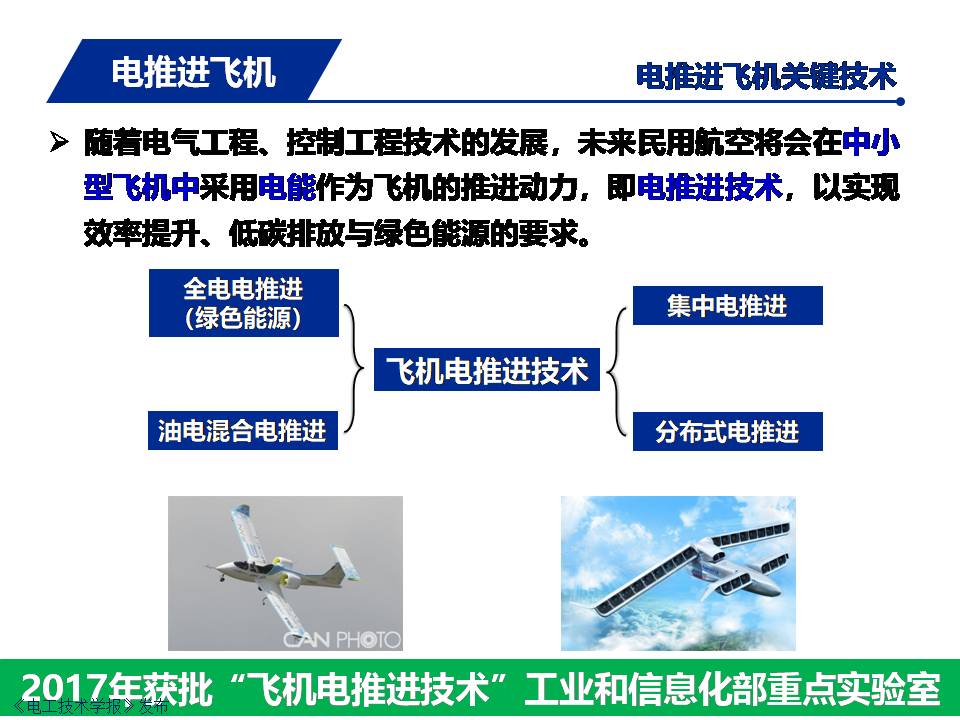 电推进飞机

电推进飞机关键技术

➢ 随着电气工程、控制工程技术的发展，未来民用航空将会在中小型飞机中采用电能作为飞机的推进动力，即电推进技术，以实现效率提升、低碳排放与绿色能源的要求。

全电电推进
(绿色能源)

油电混合电推进

飞机电推进技术

集中电推进

分布式电推进

CAN PHOTO

2017年获批“飞机电推进技术”工业和信息化部重点实验室

《电工技术学报》发布